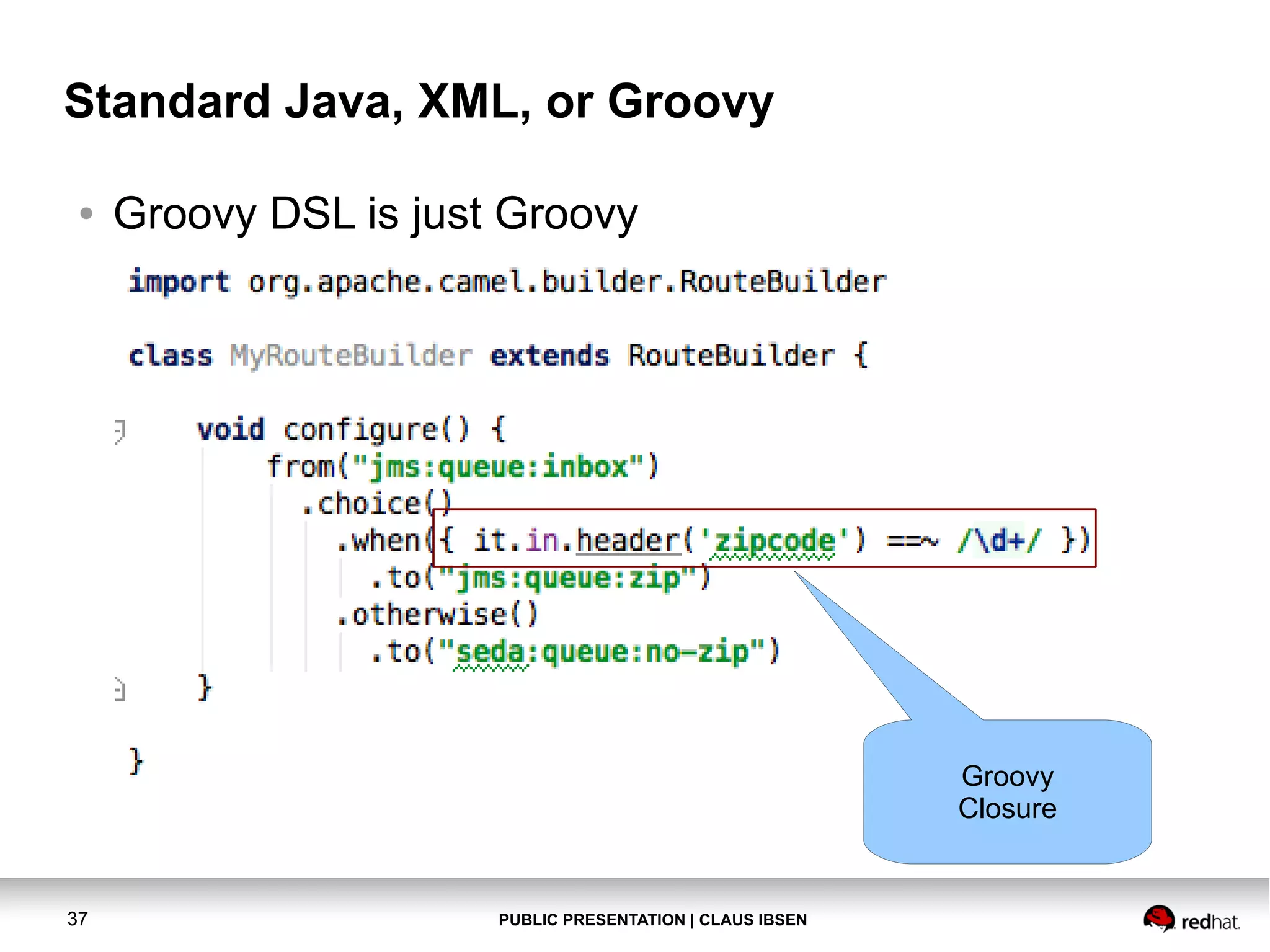 Standard Java, XML, or Groovy

• Groovy DSL is just Groovy

import org.apache.camel.builder.RouteBuilder

class MyRouteBuilder extends RouteBuilder {

    void configure() {
        from("jms:queue:inbox")
            .choice()
                .when({ it.in.header('zipcode') ==~ /\d+/ })
                    .to("jms:queue:zip")
                .otherwise()
                    .to("seda:queue:no-zip")
    }

}

Groovy Closure

37

PUBLIC PRESENTATION | CLAUS IBSEN

redhat.